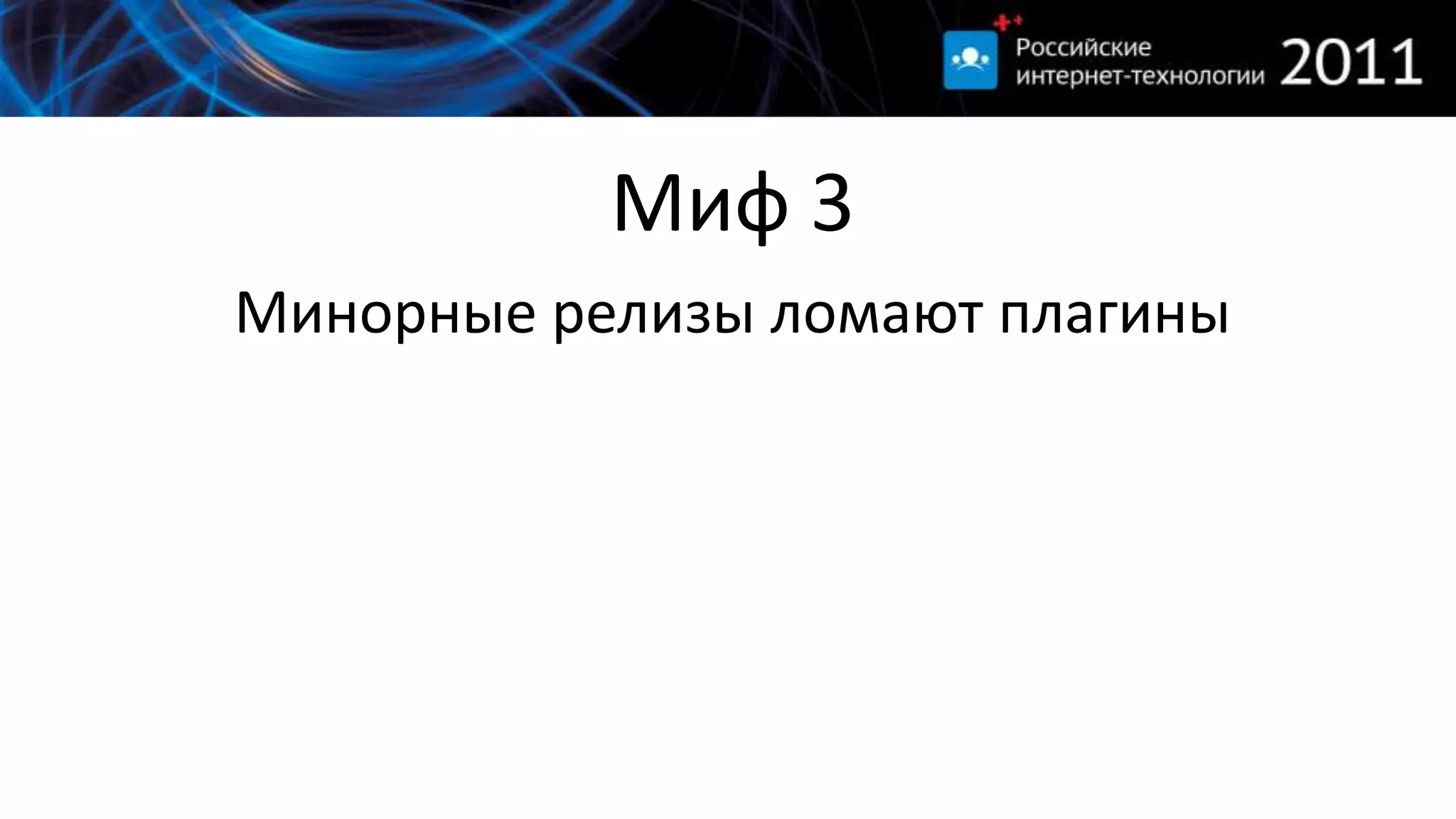 Российские интернет-технологии 2011

Миф 3

Минорные релизы ломают плагины